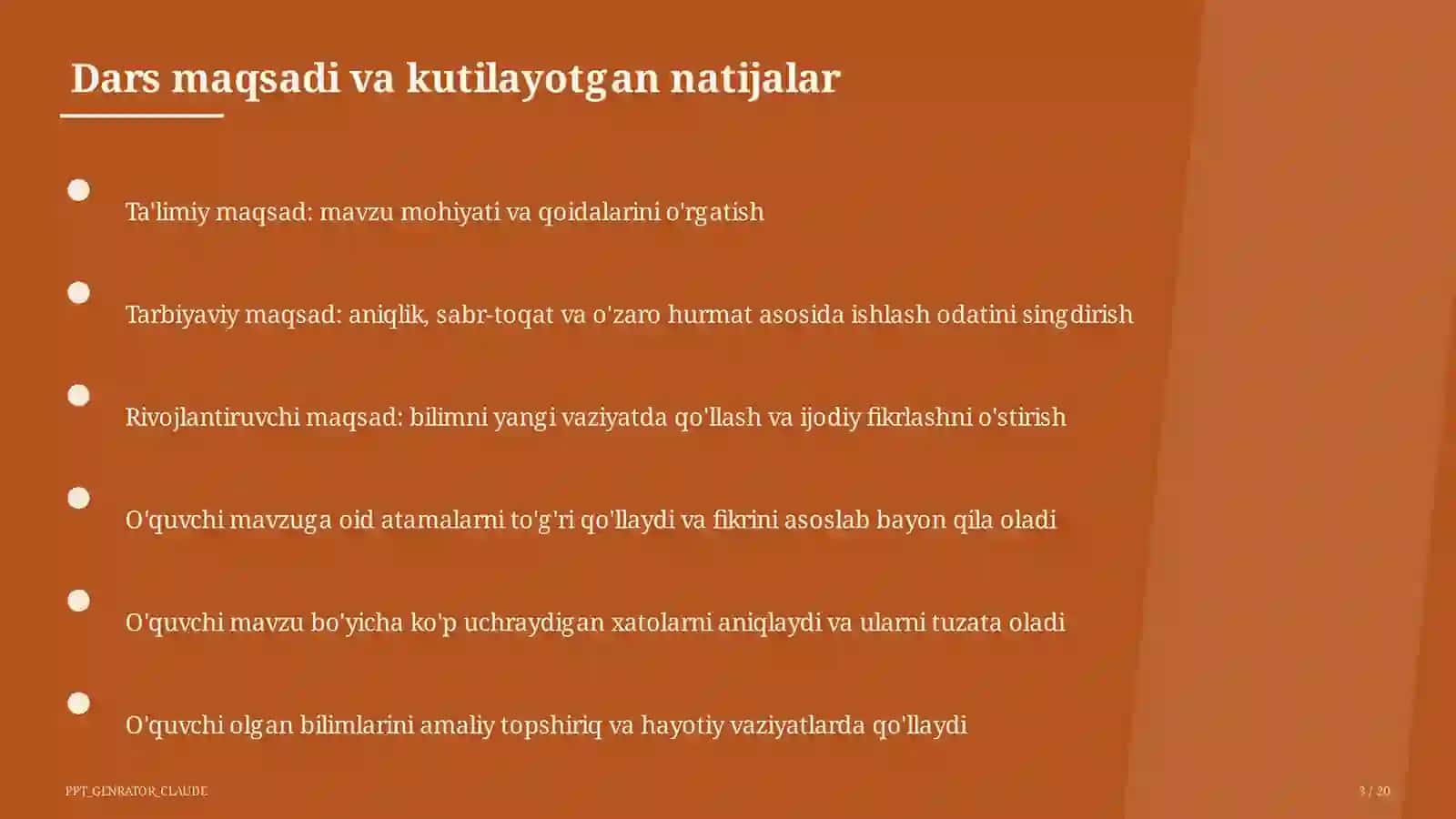 Dars maqsadi va kutilayotgan natijalar

Ta'limiy maqsad: mavzu mohiyati va qoidalarini o'rgatish

Tarbiyaviy maqsad: aniqlik, sabr-toqat va o'zaro hurmat asosida ishlash odatini singdirish

Rivojlantiruvchi maqsad: bilimni yangi vaziyatda qo'llash va ijodiy fikrlashni o'stirish

O'quvchi mavzuga oid atamalarni to'g'ri qo'llaydi va fikrini asoslab bayon qila oladi

O'quvchi mavzu bo'yicha ko'p uchraydigan xatolarni aniqlaydi va ularni tuzata oladi

O'quvchi olgan bilimlarini amaliy topshiriq va hayotiy vaziyatlarda qo'llaydi

PPT_GENRATOR_CLAUDE

3 / 20